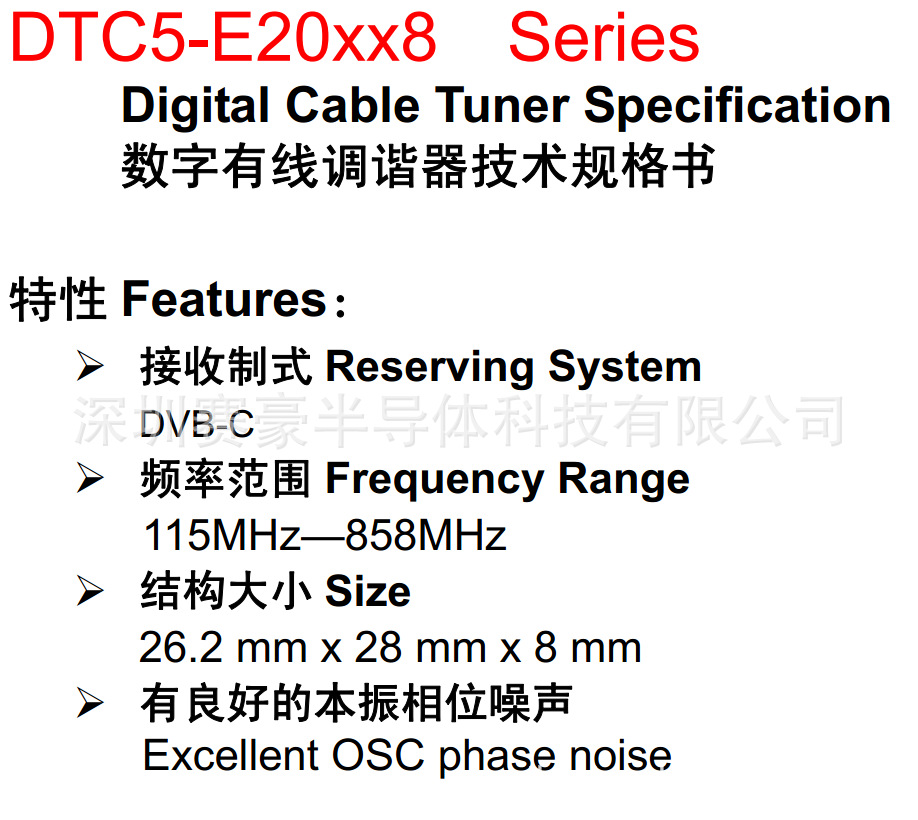 DTC5-E20xx8 Series

Digital Cable Tuner Specification
数字有线调谐器技术规格书

特性 Features：

➢ 接收制式 Reserving System
DVB-C

深圳赛豪半导体科技有限公司

➢ 频率范围 Frequency Range
115MHz—858MHz

➢ 结构大小 Size
26.2 mm x 28 mm x 8 mm

➢ 有良好的本振相位噪声
Excellent OSC phase noise